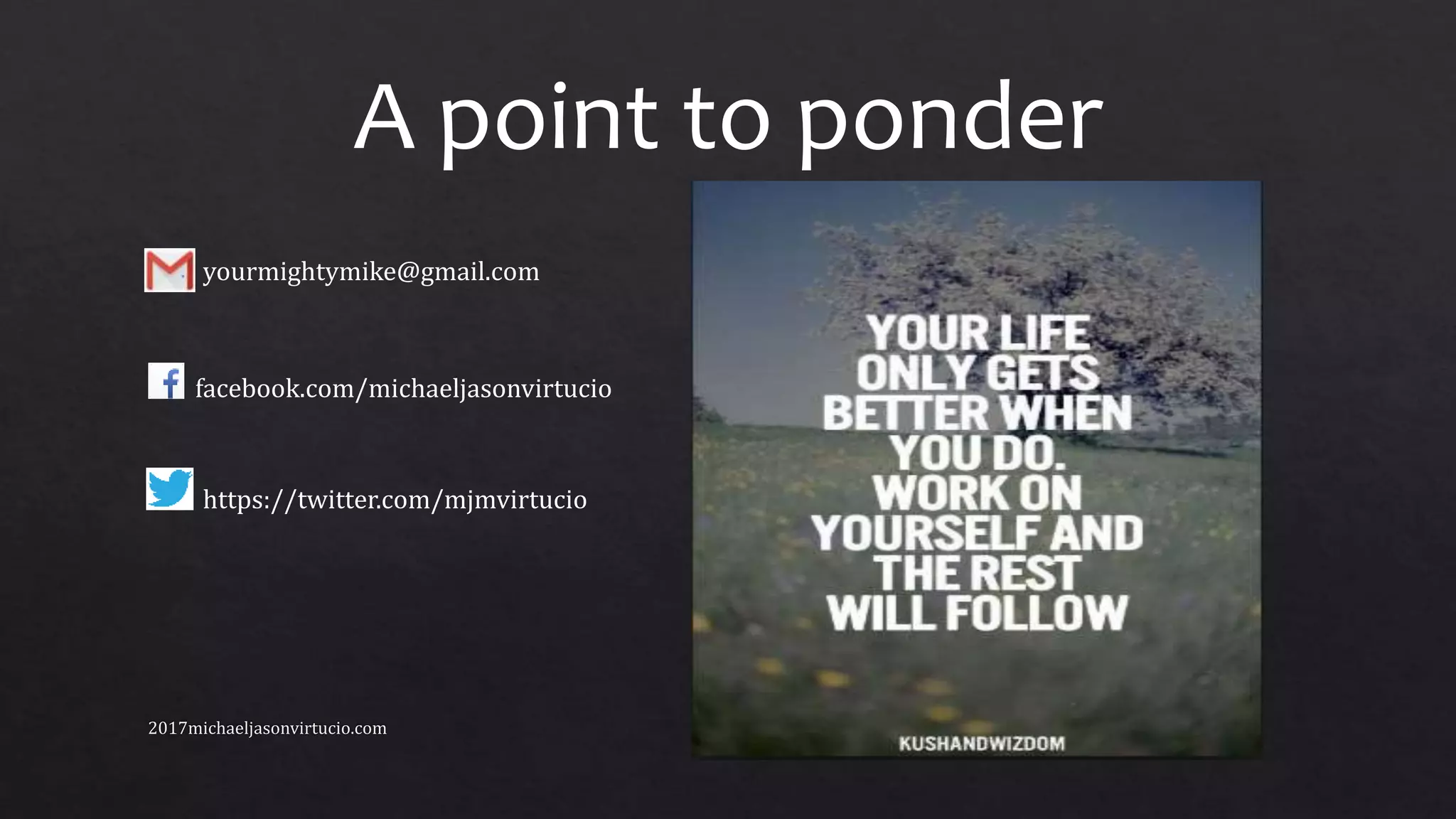 A point to ponder

yourmightymike@gmail.com

facebook.com/michaeljasonvirtucio

https://twitter.com/mjmvirtucio

2017michaeljasonvirtucio.com

YOUR LIFE ONLY GETS BETTER WHEN YOU DO. WORK ON YOURSELF AND THE REST WILL FOLLOW

KUSHANDWIZDOM